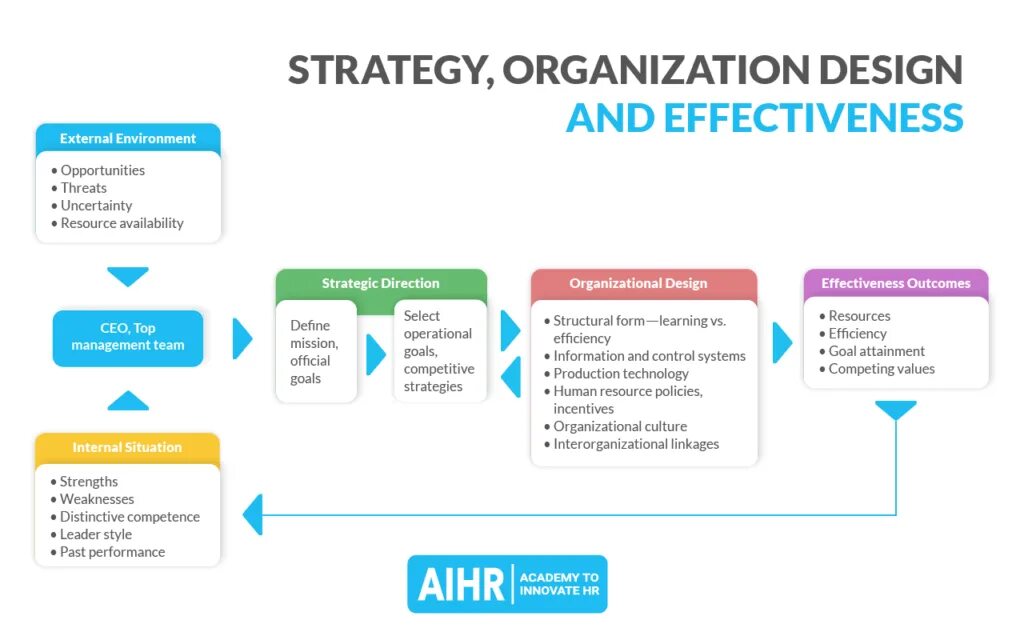 STRATEGY, ORGANIZATION DESIGN AND EFFECTIVENESS

External Environment
• Opportunities
• Threats
• Uncertainty
• Resource availability

CEO, Top management team

Internal Situation
• Strengths
• Weaknesses
• Distinctive competence
• Leader style
• Past performance

Strategic Direction

Define mission, official goals

Select operational goals, competitive strategies

Organizational Design
• Structural form—learning vs. efficiency
• Information and control systems
• Production technology
• Human resource policies, incentives
• Organizational culture
• Interorganizational linkages

Effectiveness Outcomes
• Resources
• Efficiency
• Goal attainment
• Competing values

AIHR | ACADEMY TO INNOVATE HR